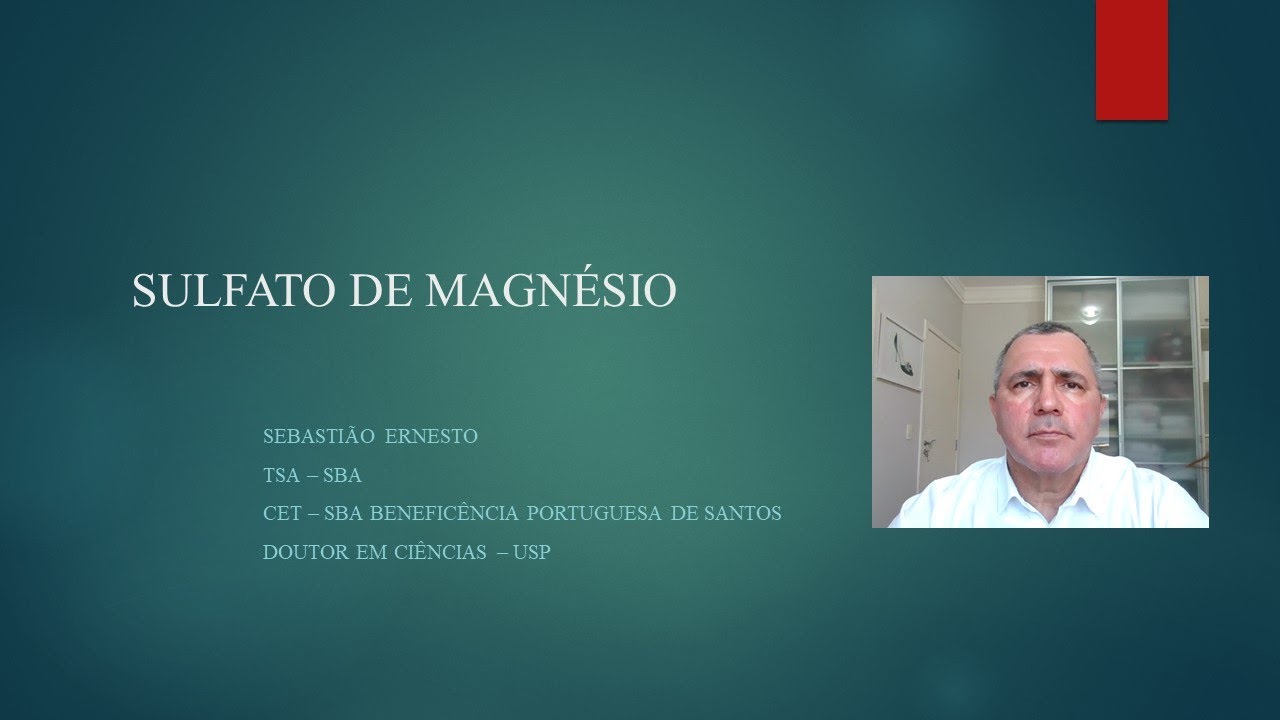 SULFATO DE MAGNÉSIO

SEBASTIÃO ERNESTO

TSA – SBA

CET – SBA BENEFICÊNCIA PORTUGUESA DE SANTOS

DOUTOR EM CIÊNCIAS – USP